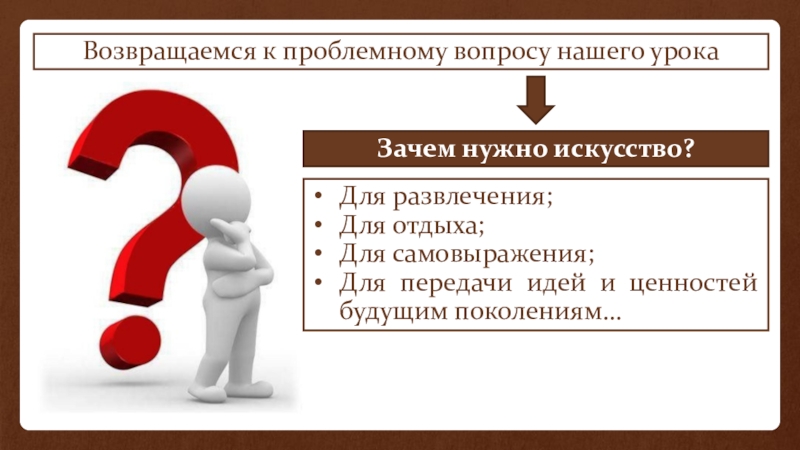 Возвращаемся к проблемному вопросу нашего урока

Зачем нужно искусство?

• Для развлечения;
• Для отдыха;
• Для самовыражения;
• Для передачи идей и ценностей будущим поколениям…